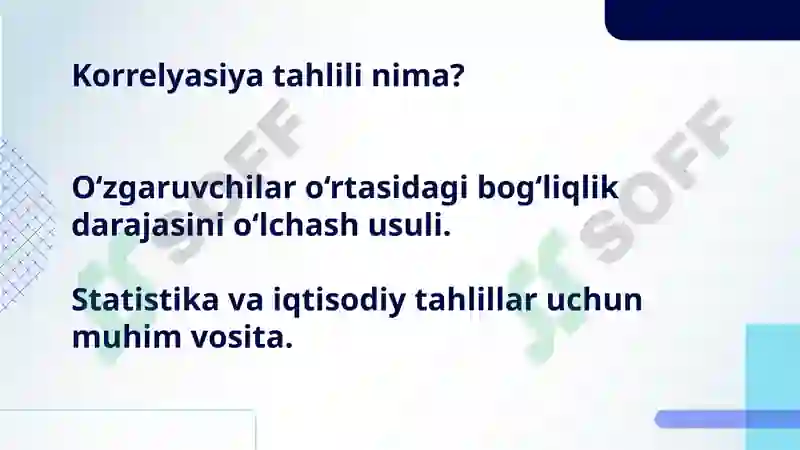 Korrelyasiya tahlili nima?

O‘zgaruvchilar o‘rtasidagi bog‘liqlik darajasini o‘lchash usuli.

Statistika va iqtisodiy tahlillar uchun muhim vosita.

SOFF

SOFF